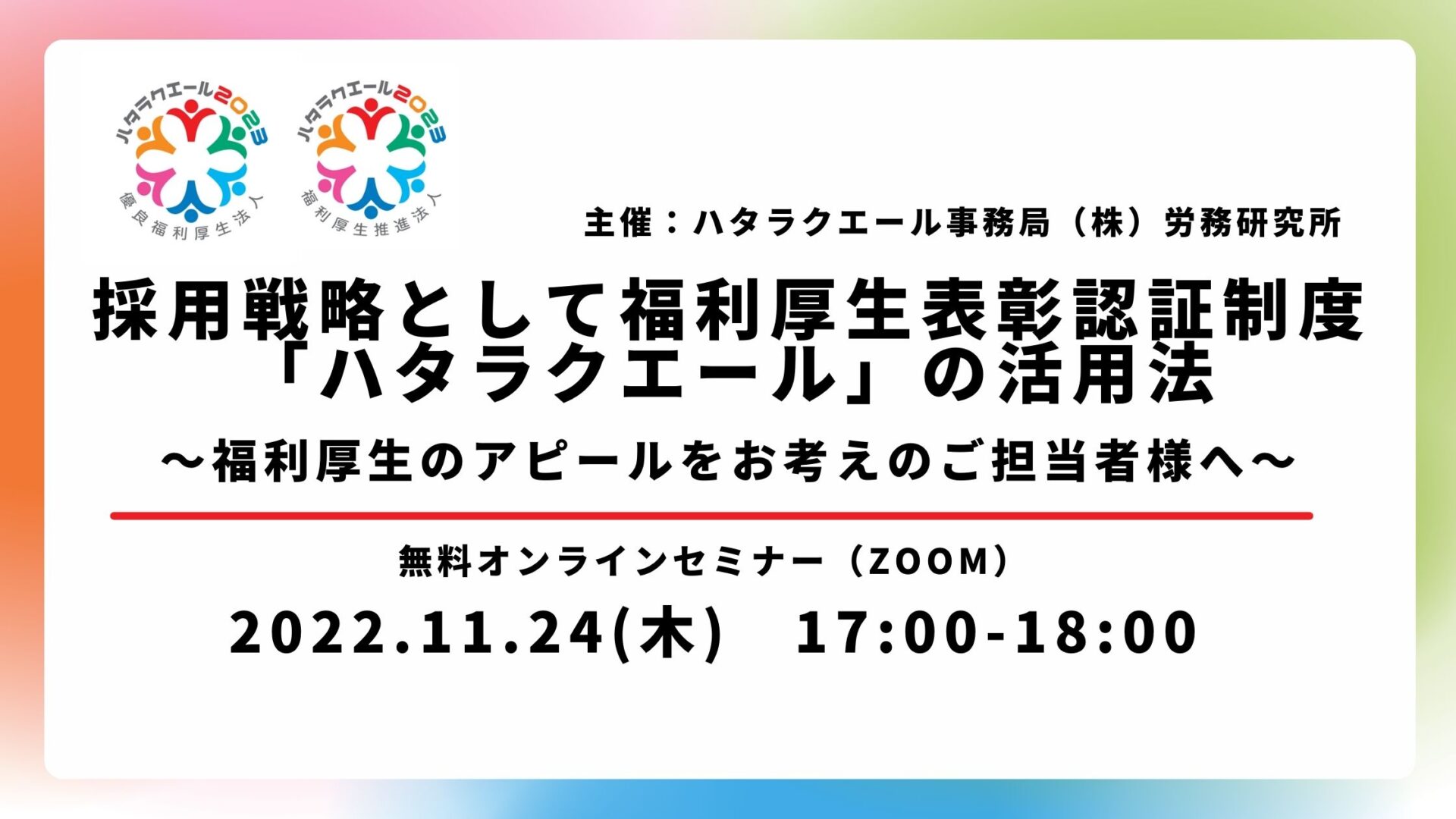 ハタラクエール2023
優良福利厚生法人

ハタラクエール2023
福利厚生推進法人

主催：ハタラクエール事務局（株）労務研究所

採用戦略として福利厚生表彰認証制度「ハタラクエール」の活用法

～福利厚生のアピールをお考えのご担当者様へ～

無料オンラインセミナー（ZOOM）

2022.11.24(木)　17:00-18:00